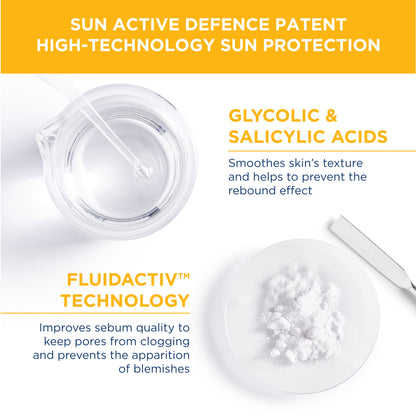 SUN ACTIVE DEFENCE PATENT
HIGH-TECHNOLOGY SUN PROTECTION

GLYCOLIC & SALICYLIC ACIDS

Smoothes skin's texture and helps to prevent the rebound effect

FLUIDACTIV™ TECHNOLOGY

Improves sebum quality to keep pores from clogging and prevents the apparition of blemishes